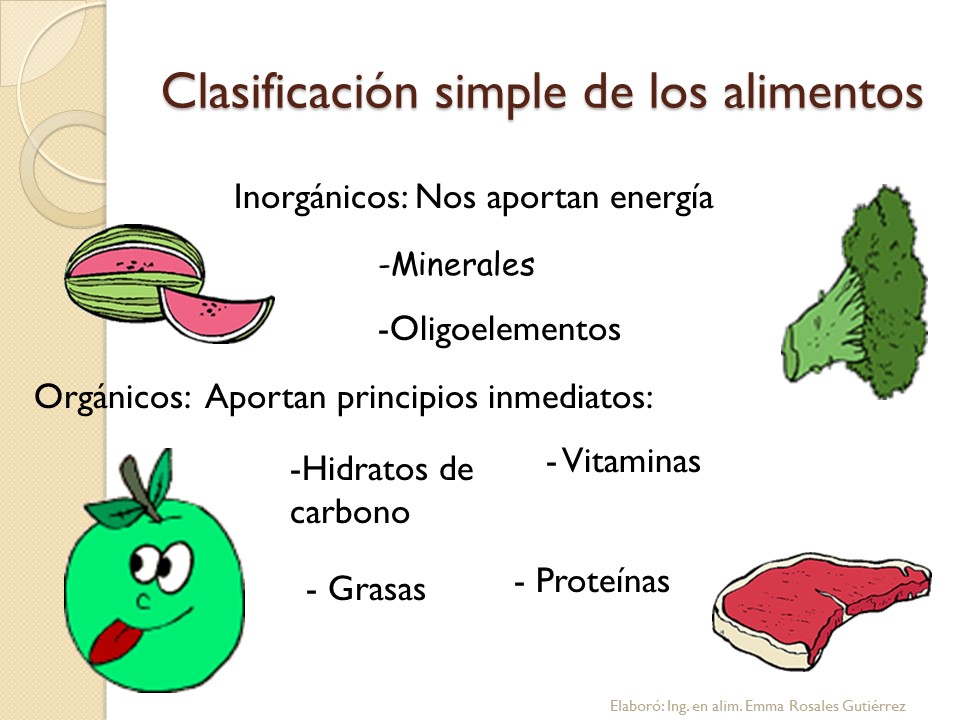 Clasificación simple de los alimentos

Inorgánicos: Nos aportan energía

-Minerales

-Oligoelementos

Orgánicos: Aportan principios inmediatos:

-Hidratos de carbono

- Vitaminas

- Grasas

- Proteínas

Elaboró: Ing. en alim. Emma Rosales Gutiérrez